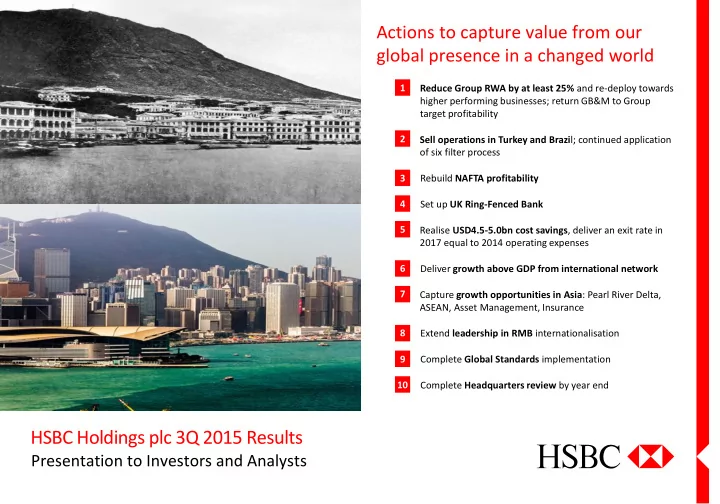 Actions to capture value from our global presence in a changed world

1 Reduce Group RWA by at least 25% and re-deploy towards higher performing businesses; return GB&M to Group target profitability

2 Sell operations in Turkey and Brazil; continued application of six filter process

3 Rebuild NAFTA profitability

4 Set up UK Ring-Fenced Bank

5 Realise USD4.5-5.0bn cost savings, deliver an exit rate in 2017 equal to 2014 operating expenses

6 Deliver growth above GDP from international network

7 Capture growth opportunities in Asia: Pearl River Delta, ASEAN, Asset Management, Insurance

8 Extend leadership in RMB internationalisation

9 Complete Global Standards implementation

10 Complete Headquarters review by year end

HSBC Holdings plc 3Q 2015 Results
Presentation to Investors and Analysts

HSBC